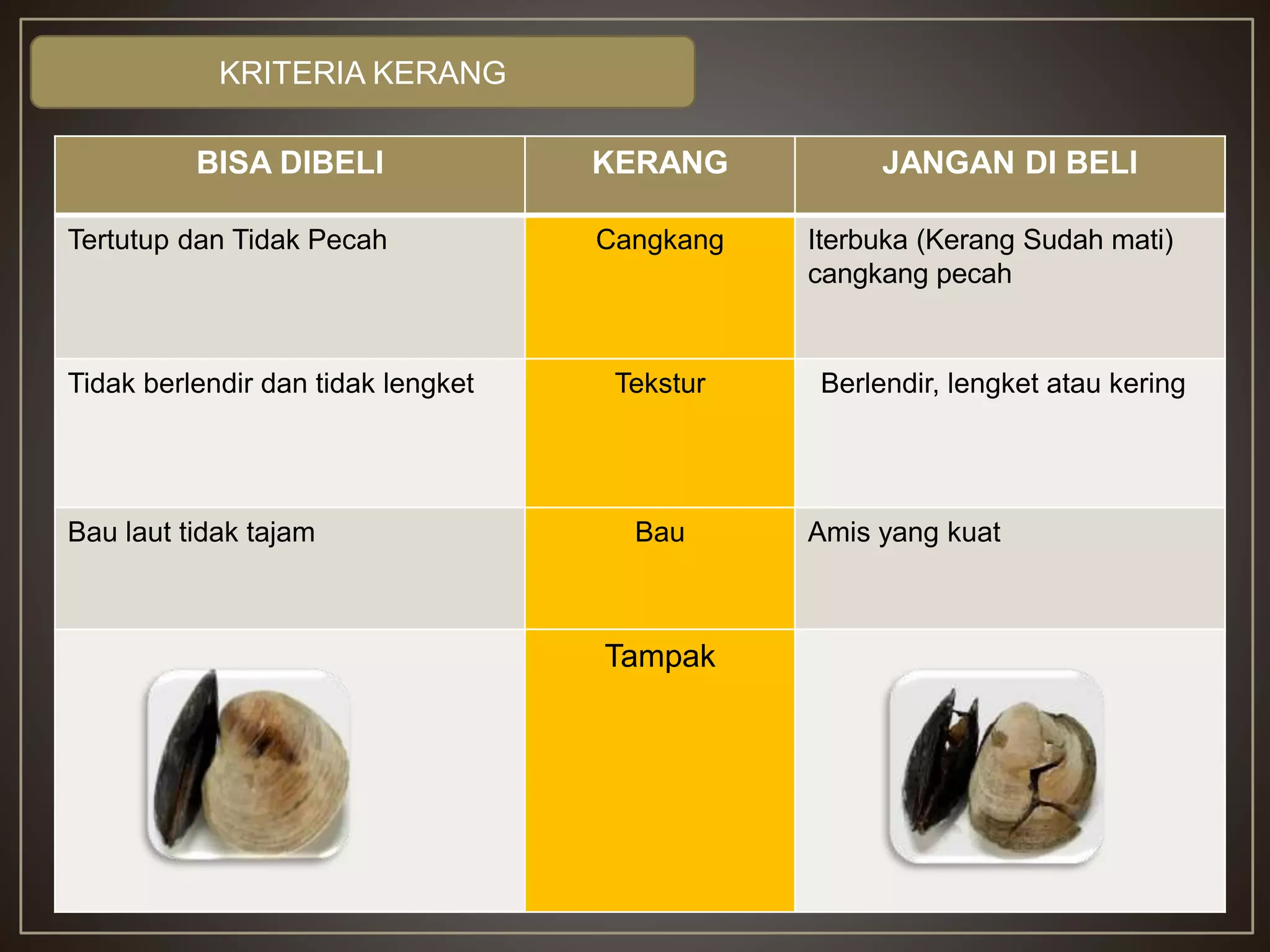 KRITERIA KERANG

| BISA DIBELI | KERANG | JANGAN DI BELI |
|---|---|---|
| Tertutup dan Tidak Pecah | Cangkang | Iterbuka (Kerang Sudah mati) cangkang pecah |
| Tidak berlendir dan tidak lengket | Tekstur | Berlendir, lengket atau kering |
| Bau laut tidak tajam | Bau | Amis yang kuat |
| | Tampak | |